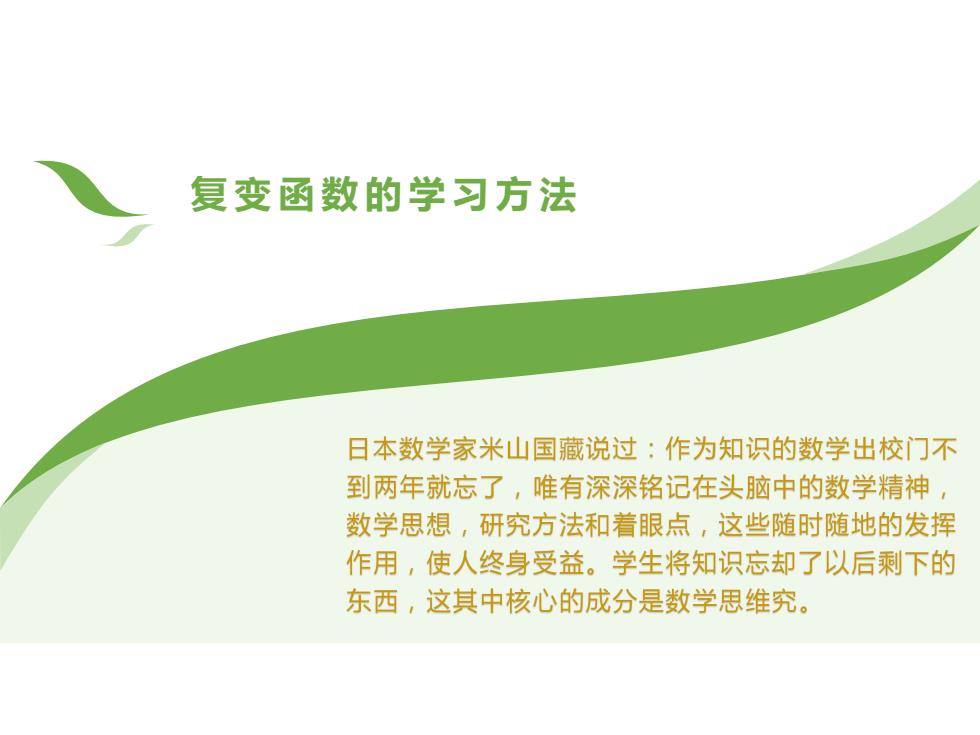 复变函数的学习方法

日本数学家米山国藏说过：作为知识的数学出校门不到两年就忘了，唯有深深铭记在头脑中的数学精神，数学思想，研究方法和着眼点，这些随时随地的发挥作用，使人终身受益。学生将知识忘却了以后剩下的东西，这其中核心的成分是数学思维究。